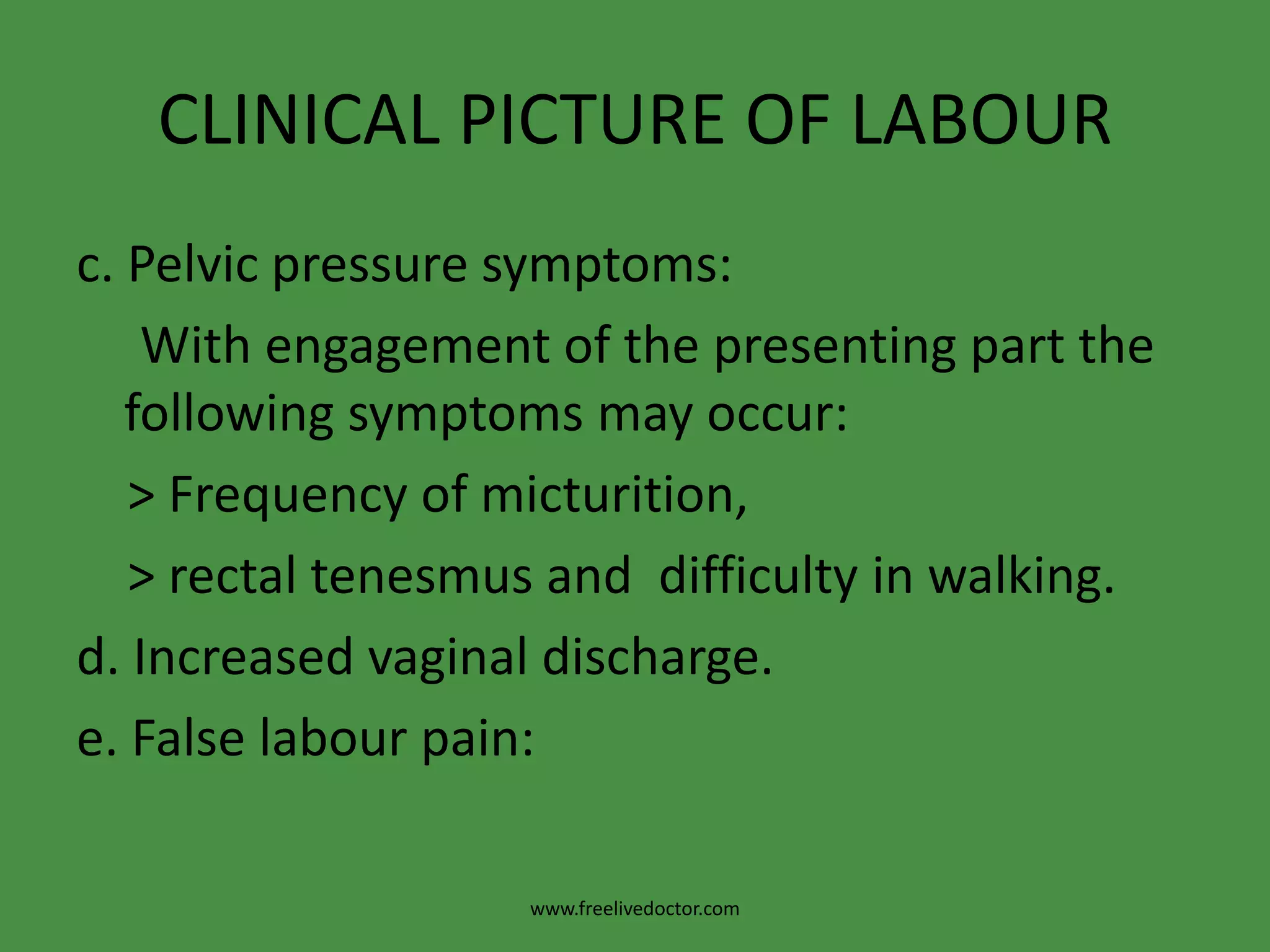 CLINICAL PICTURE OF LABOUR

c. Pelvic pressure symptoms:

With engagement of the presenting part the following symptoms may occur:

> Frequency of micturition,

> rectal tenesmus and difficulty in walking.

d. Increased vaginal discharge.

e. False labour pain:

www.freelivedoctor.com